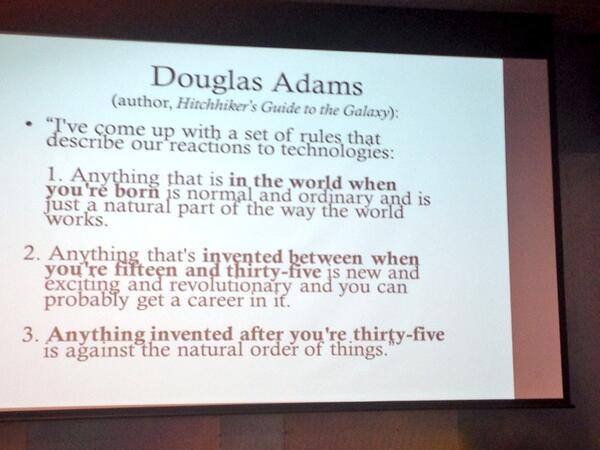 Douglas Adams
(author, Hitchhiker's Guide to the Galaxy):

• "I've come up with a set of rules that describe our reactions to technologies:

1. Anything that is in the world when you're born is normal and ordinary and is just a natural part of the way the world works.

2. Anything that's invented between when you're fifteen and thirty-five is new and exciting and revolutionary and you can probably get a career in it.

3. Anything invented after you're thirty-five is against the natural order of things."